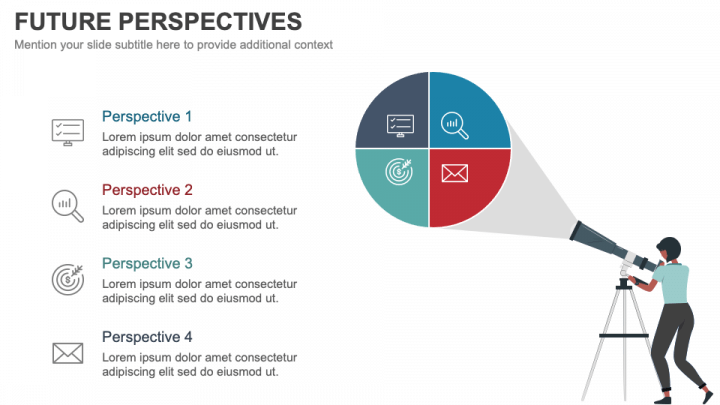 FUTURE PERSPECTIVES
Mention your slide subtitle here to provide additional context

Perspective 1
Lorem ipsum dolor amet consectetur adipiscing elit sed do eiusmod ut.

Perspective 2
Lorem ipsum dolor amet consectetur adipiscing elit sed do eiusmod ut.

Perspective 3
Lorem ipsum dolor amet consectetur adipiscing elit sed do eiusmod ut.

Perspective 4
Lorem ipsum dolor amet consectetur adipiscing elit sed do eiusmod ut.